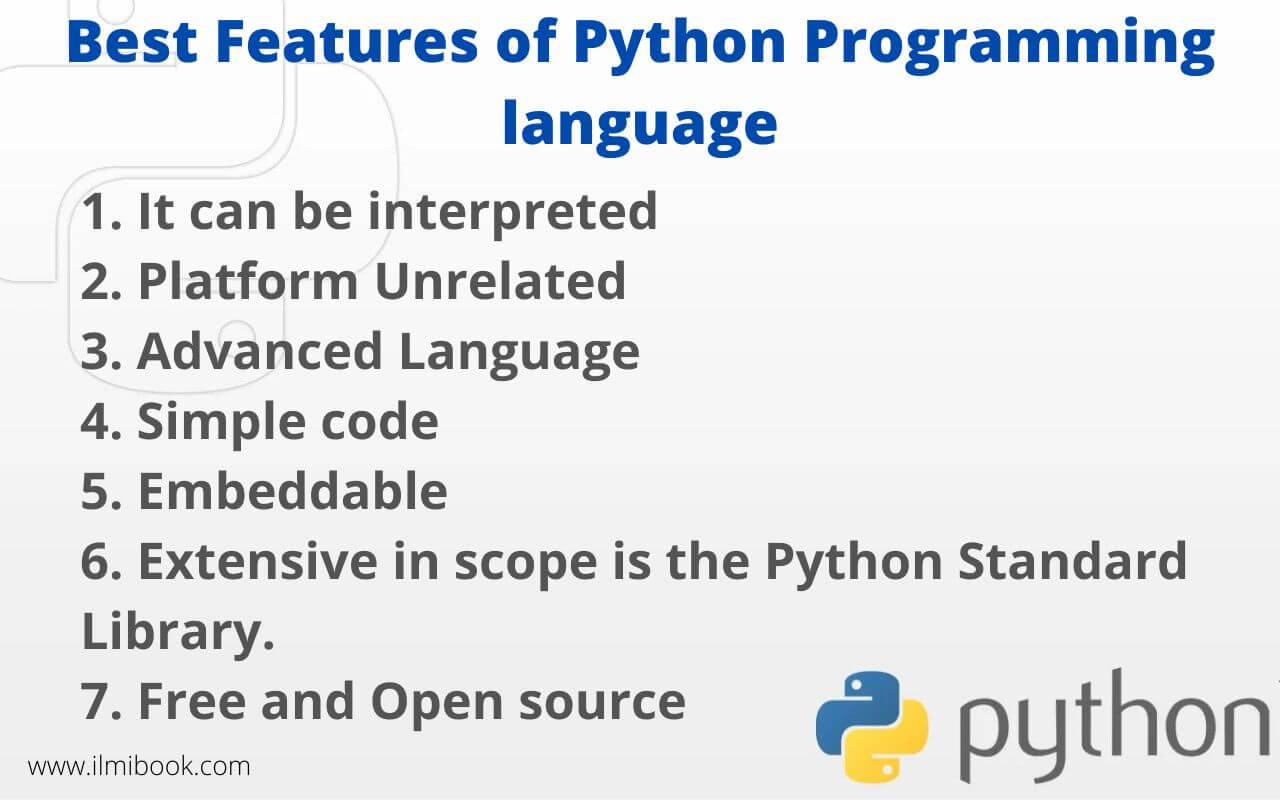 Best Features of Python Programming language

1. It can be interpreted
2. Platform Unrelated
3. Advanced Language
4. Simple code
5. Embeddable
6. Extensive in scope is the Python Standard Library.
7. Free and Open source

python

www.ilmibook.com